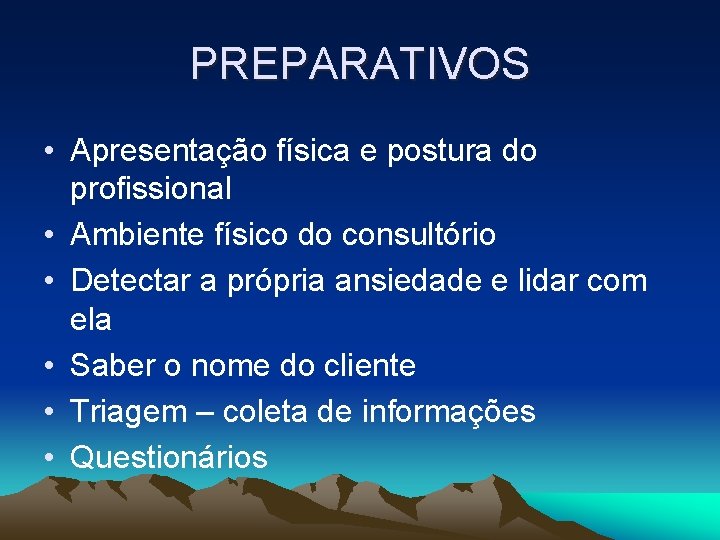 PREPARATIVOS

• Apresentação física e postura do profissional
• Ambiente físico do consultório
• Detectar a própria ansiedade e lidar com ela
• Saber o nome do cliente
• Triagem – coleta de informações
• Questionários